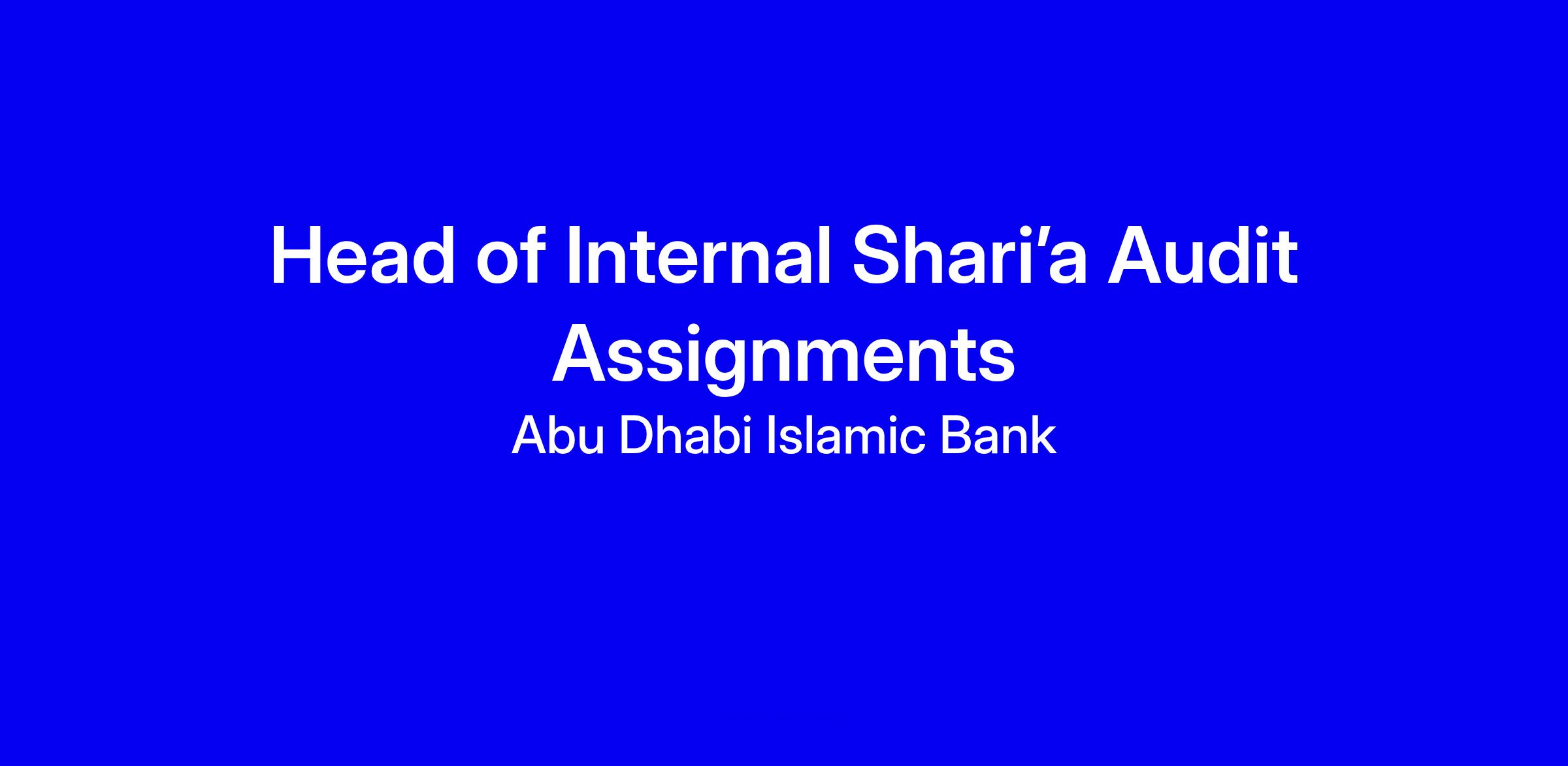 Head of Internal Shari'a Audit Assignments

Abu Dhabi Islamic Bank